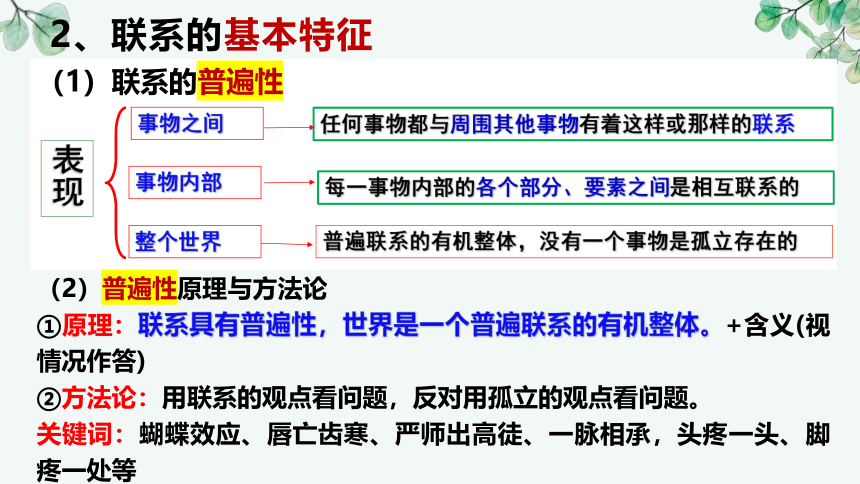 2、联系的基本特征

（1）联系的普遍性

表现

事物之间

任何事物都与周围其他事物有着这样或那样的联系

事物内部

每一事物内部的各个部分、要素之间是相互联系的

整个世界

普遍联系的有机整体，没有一个事物是孤立存在的

（2）普遍性原理与方法论

①原理：联系具有普遍性，世界是一个普遍联系的有机整体。+含义(视情况作答)

②方法论：用联系的观点看问题，反对用孤立的观点看问题。

关键词：蝴蝶效应、唇亡齿寒、严师出高徒、一脉相承，头疼一头、脚疼一处等